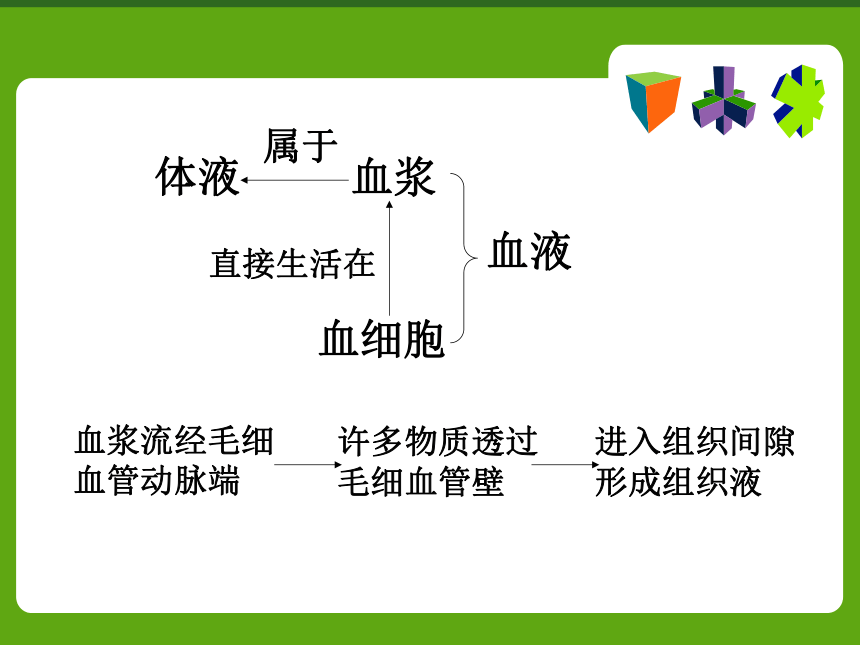 属于
体液 血浆

直接生活在 血液

血细胞

血浆流经毛细血管动脉端 许多物质透过毛细血管壁 进入组织间隙形成组织液